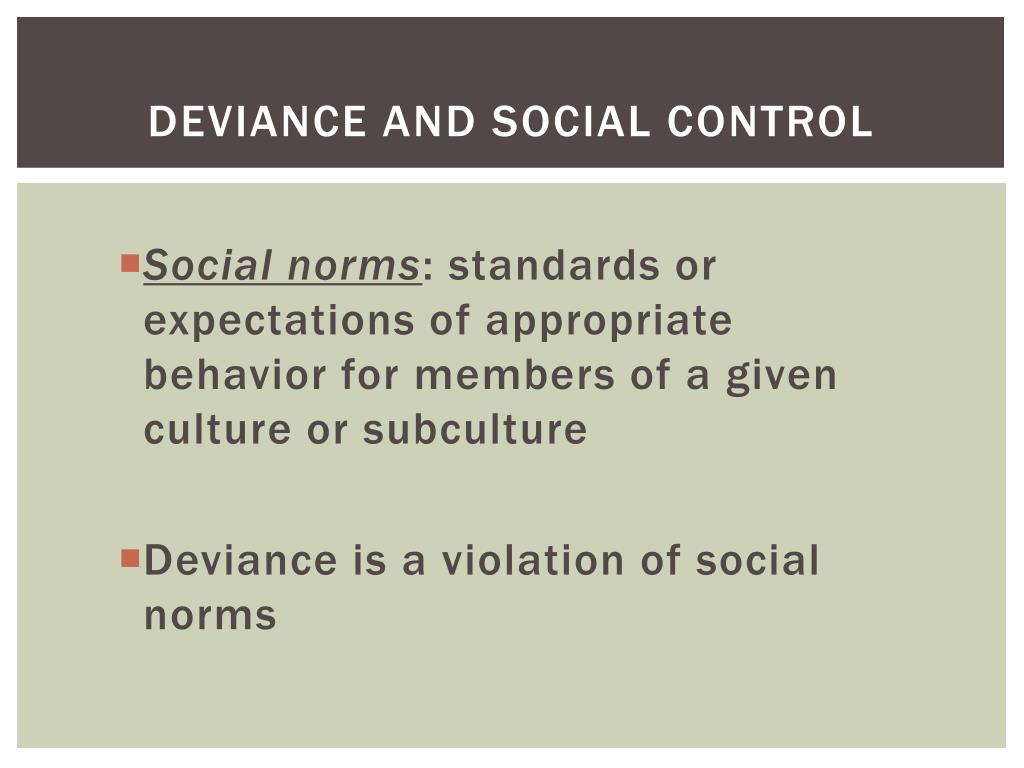 DEVIANCE AND SOCIAL CONTROL

Social norms: standards or expectations of appropriate behavior for members of a given culture or subculture

Deviance is a violation of social norms